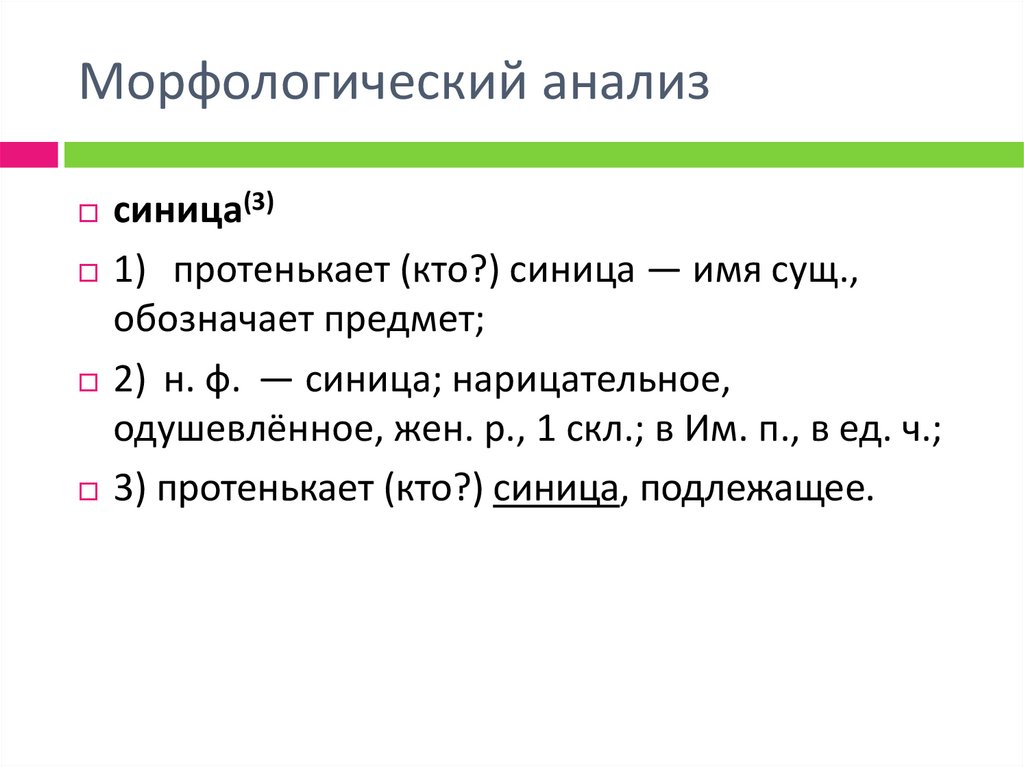 Морфологический анализ

синица$^{(3)}$

1) протенькает (кто?) синица — имя сущ., обозначает предмет;

2) н. ф. — синица; нарицательное, одушевлённое, жен. р., 1 скл.; в Им. п., в ед. ч.;

3) протенькает (кто?) синица, подлежащее.